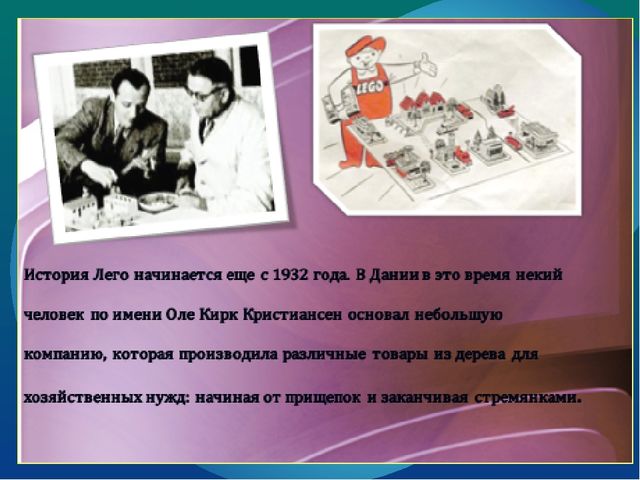 LEGO

История Лего начинается еще с 1932 года. В Дании в это время некий человек по имени Оле Кирк Кристиансен основал небольшую компанию, которая производила различные товары из дерева для хозяйственных нужд: начиная от прищепок и заканчивая стремянками.